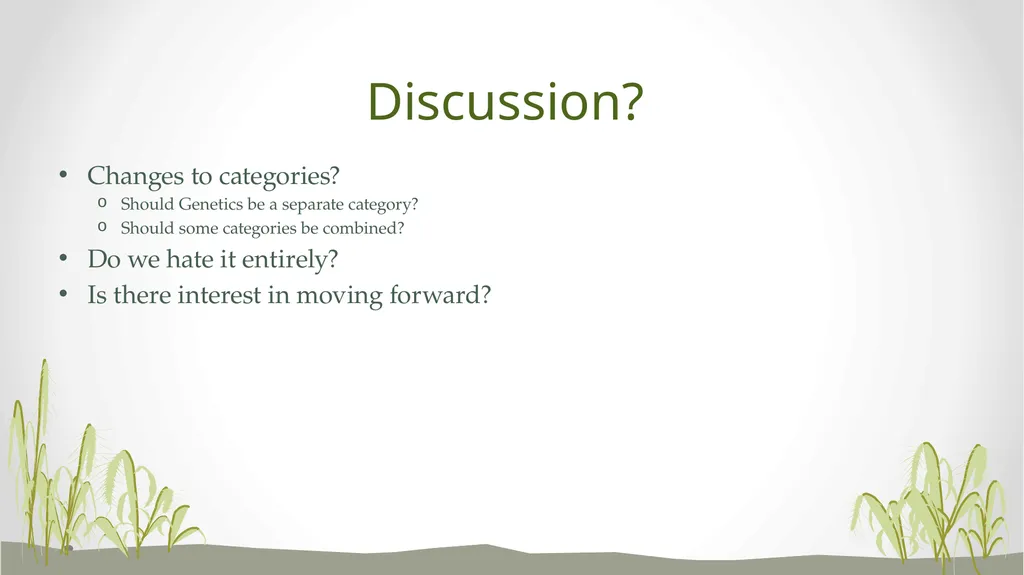 Discussion?

• Changes to categories?
o Should Genetics be a separate category?
o Should some categories be combined?
• Do we hate it entirely?
• Is there interest in moving forward?